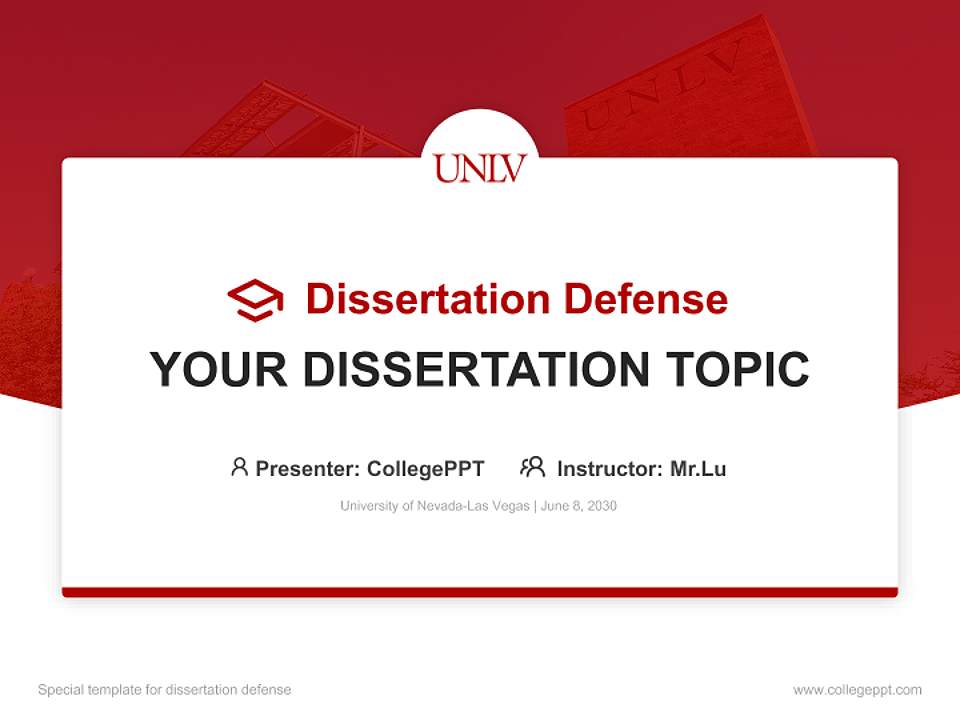 UNLV

UNLV

Dissertation Defense

YOUR DISSERTATION TOPIC

Presenter: CollegePPT Instructor: Mr.Lu

University of Nevada-Las Vegas | June 8, 2030

Special template for dissertation defense

www.collegeppt.com